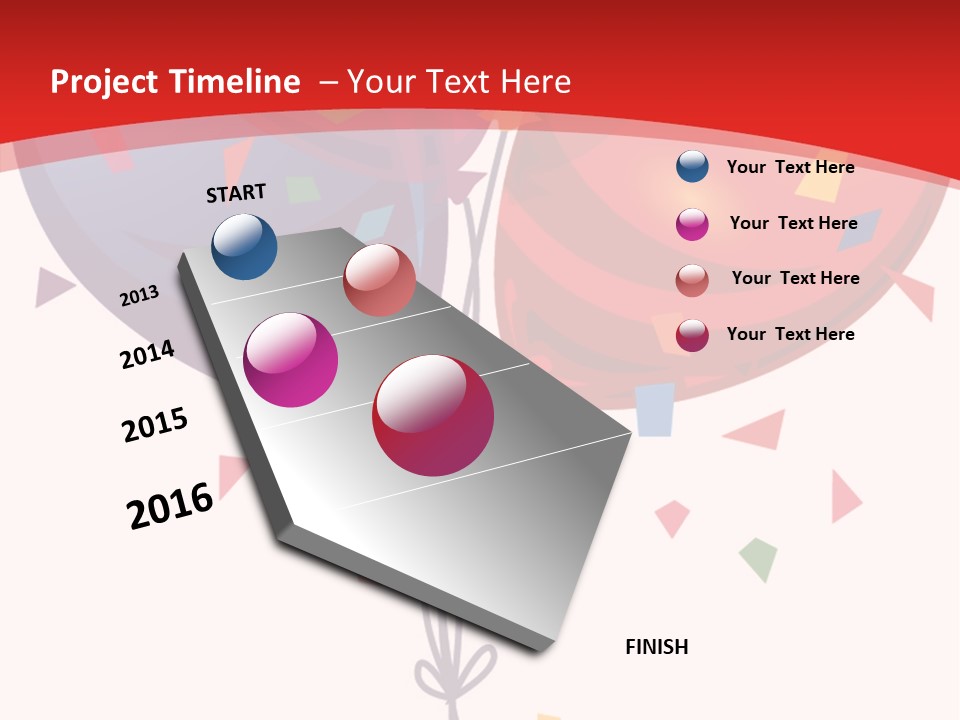 Project Timeline – Your Text Here

START

2013

2014

2015

2016

FINISH

Your Text Here

Your Text Here

Your Text Here

Your Text Here